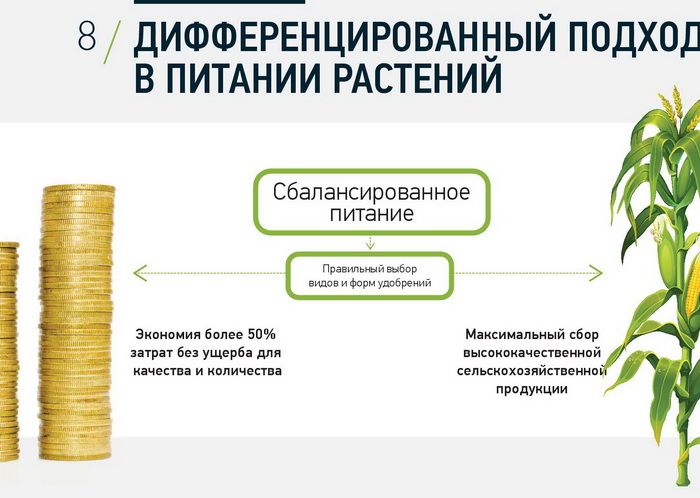 8 / ДИФФЕРЕНЦИРОВАННЫЙ ПОДХОД
В ПИТАНИИ РАСТЕНИЙ

Сбалансированное питание

Правильный выбор видов и форм удобрений

Экономия более 50% затрат без ущерба для качества и количества

Максимальный сбор высококачественной сельскохозяйственной продукции